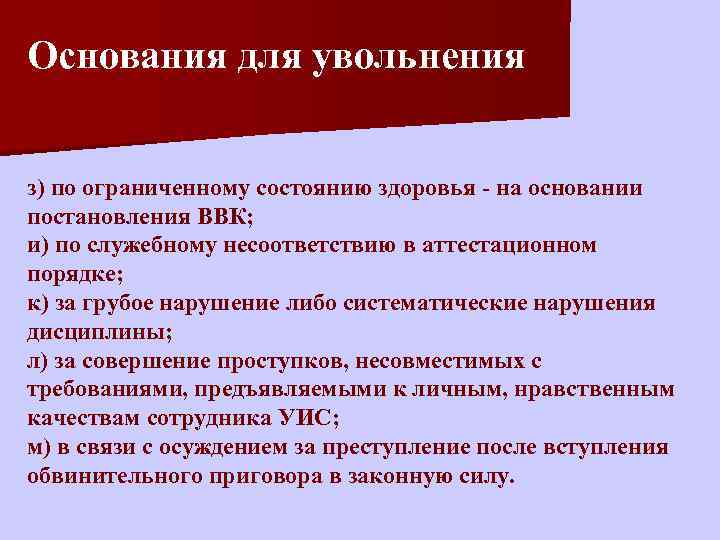 Основания для увольнения

з) по ограниченному состоянию здоровья - на основании постановления ВВК;
и) по служебному несоответствию в аттестационном порядке;
к) за грубое нарушение либо систематические нарушения дисциплины;
л) за совершение проступков, несовместимых с требованиями, предъявляемыми к личным, нравственным качествам сотрудника УИС;
м) в связи с осуждением за преступление после вступления обвинительного приговора в законную силу.